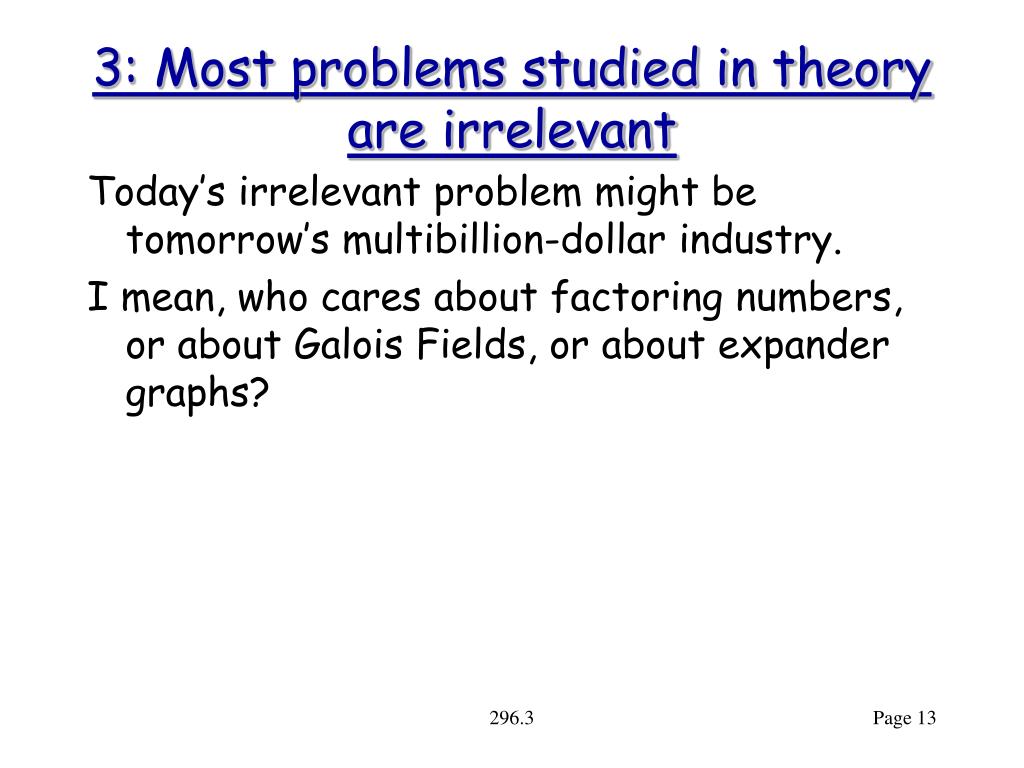 3: Most problems studied in theory are irrelevant

Today’s irrelevant problem might be tomorrow’s multibillion-dollar industry.

I mean, who cares about factoring numbers, or about Galois Fields, or about expander graphs?

296.3

Page 13